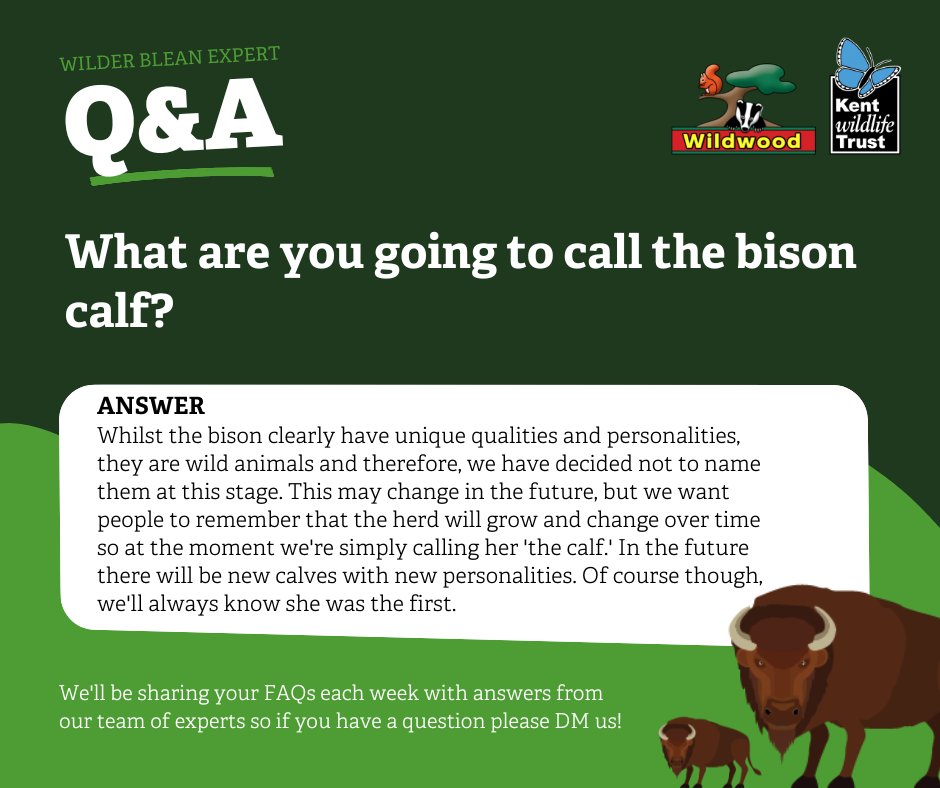 WILDER BLEAN EXPERT

Q&A

Wildwood

Kent wildlife Trust

What are you going to call the bison calf?

ANSWER
Whilst the bison clearly have unique qualities and personalities, they are wild animals and therefore, we have decided not to name them at this stage. This may change in the future, but we want people to remember that the herd will grow and change over time so at the moment we're simply calling her 'the calf.' In the future there will be new calves with new personalities. Of course though, we'll always know she was the first.

We'll be sharing your FAQs each week with answers from our team of experts so if you have a question please DM us!